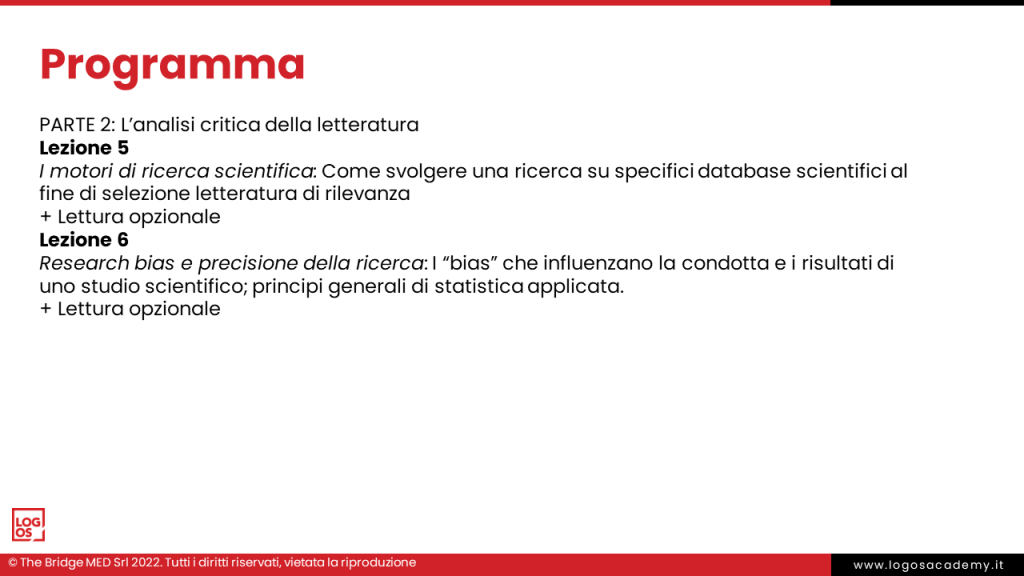 Programma

PARTE 2: L'analisi critica della letteratura
Lezione 5
I motori di ricerca scientifica: Come svolgere una ricerca su specifici database scientifici al fine di selezione letteratura di rilevanza
+ Lettura opzionale
Lezione 6
Research bias e precisione della ricerca: I "bias" che influenzano la condotta e i risultati di uno studio scientifico; principi generali di statistica applicata.
+ Lettura opzionale

LOG OS

© The Bridge MED Srl 2022. Tutti i diritti riservati, vietata la riproduzione

www.logosacademy.it